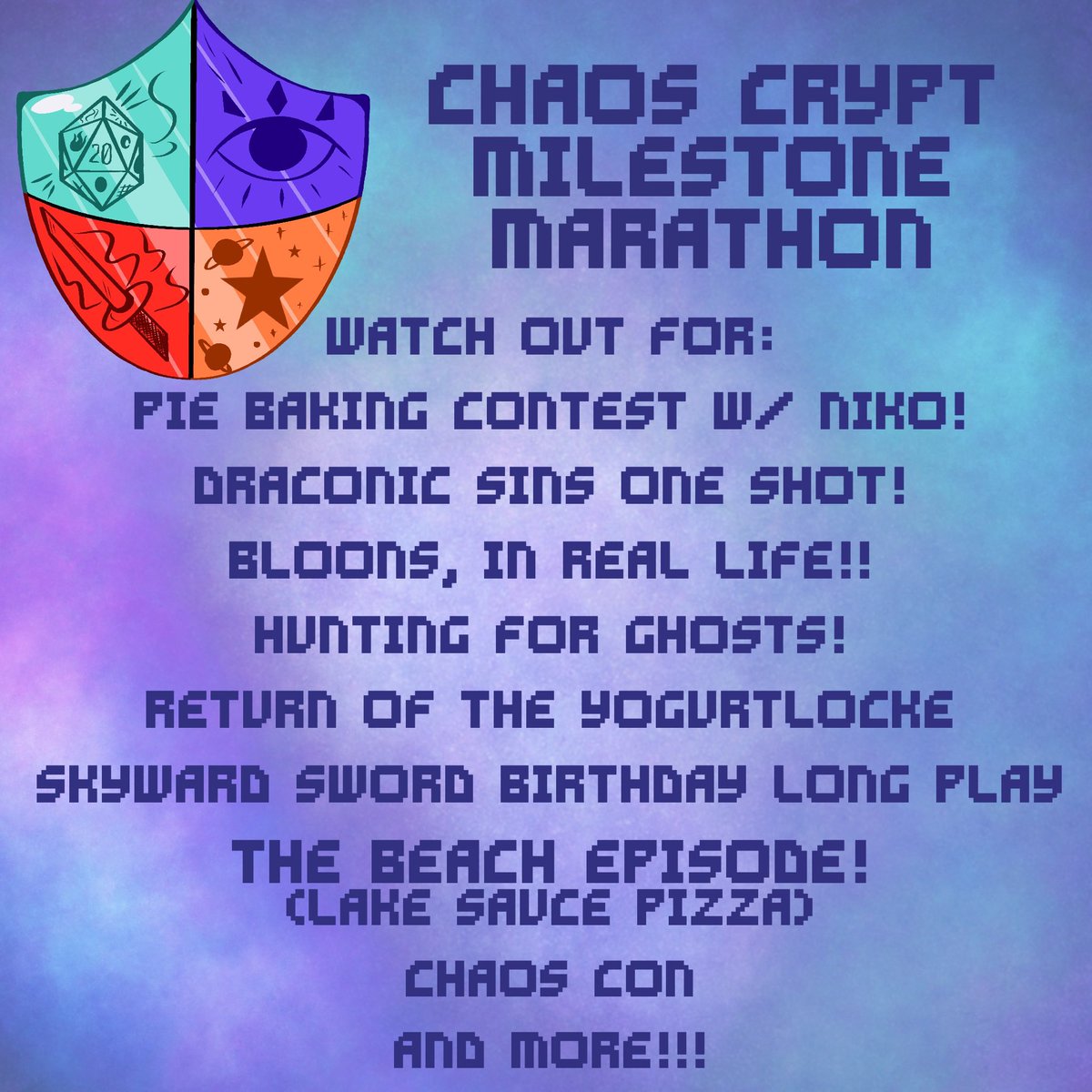 20

CHAOS CRYPT MILESTONE MARATHON

WATCH OUT FOR:

PIE BAKING CONTEST W/ NIKO!

DRACONIC SINS ONE SHOT!

BLOONS, IN REAL LIFE!!

HUNTING FOR GHOSTS!

RETURN OF THE YOGURTLOCKE

SKYWARD SWORD BIRTHDAY LONG PLAY

THE BEACH EPISODE! (LAKE SAUCE PIZZA)

CHAOS CON

AND MORE!!!